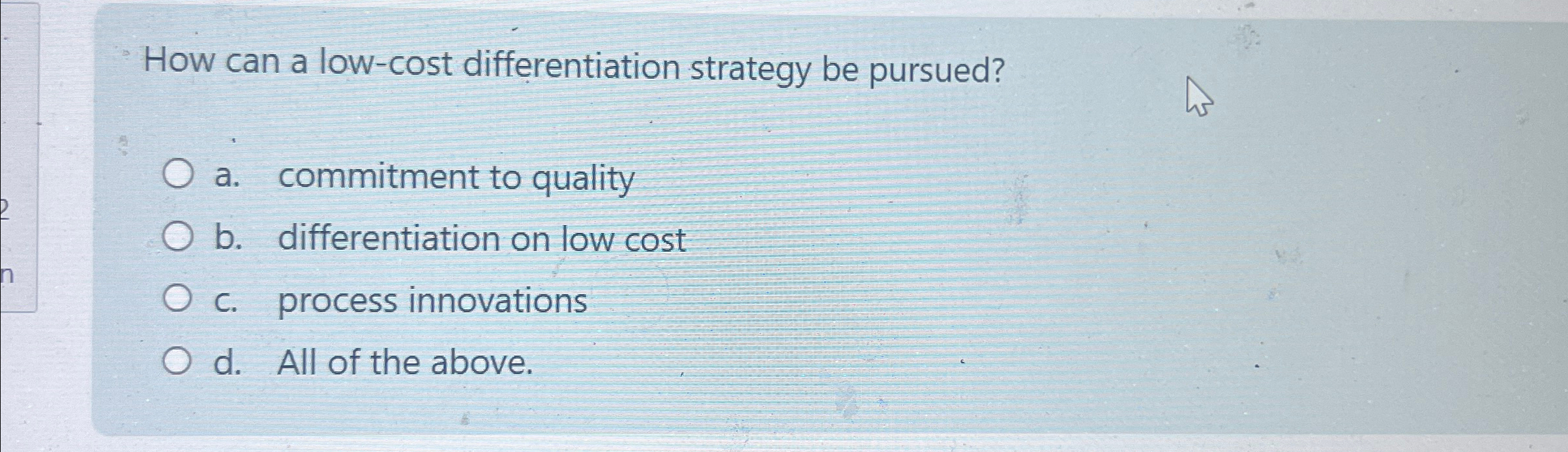 How can a low-cost differentiation strategy be pursued?

a. commitment to quality
b. differentiation on low cost
c. process innovations
d. All of the above.